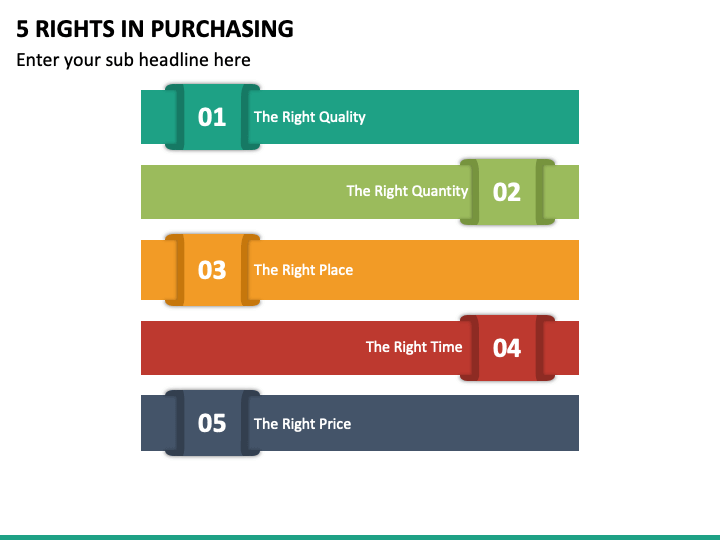 5 RIGHTS IN PURCHASING

Enter your sub headline here

01 The Right Quality

The Right Quantity 02

03 The Right Place

The Right Time 04

05 The Right Price